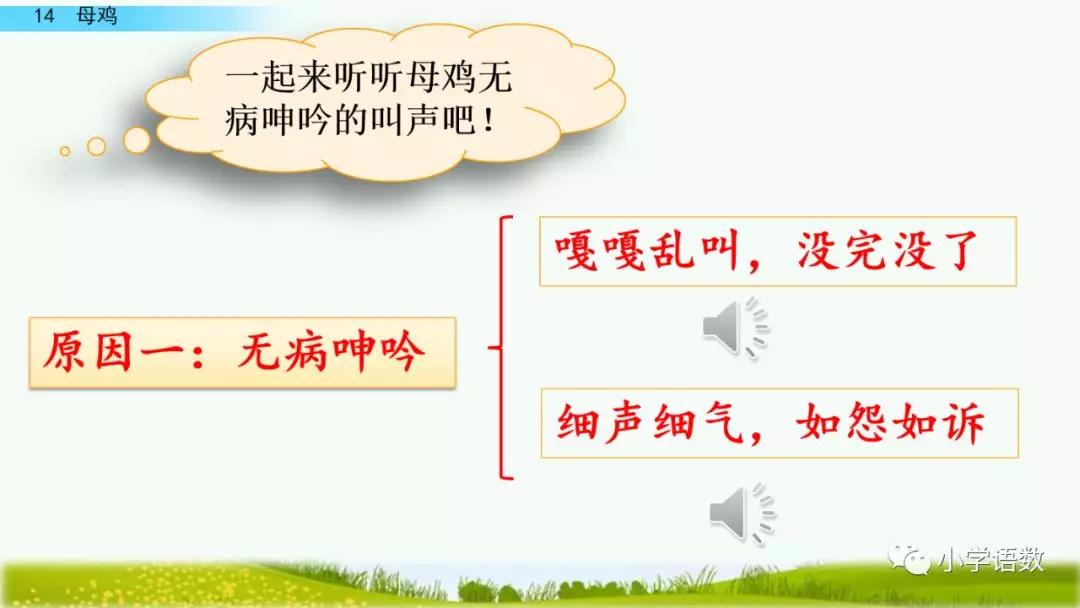 14 母鸡

一起来听听母鸡无病呻吟的叫声吧！

原因一：无病呻吟

嘎嘎乱叫，没完没了

细声细气，如怨如诉

小学语数